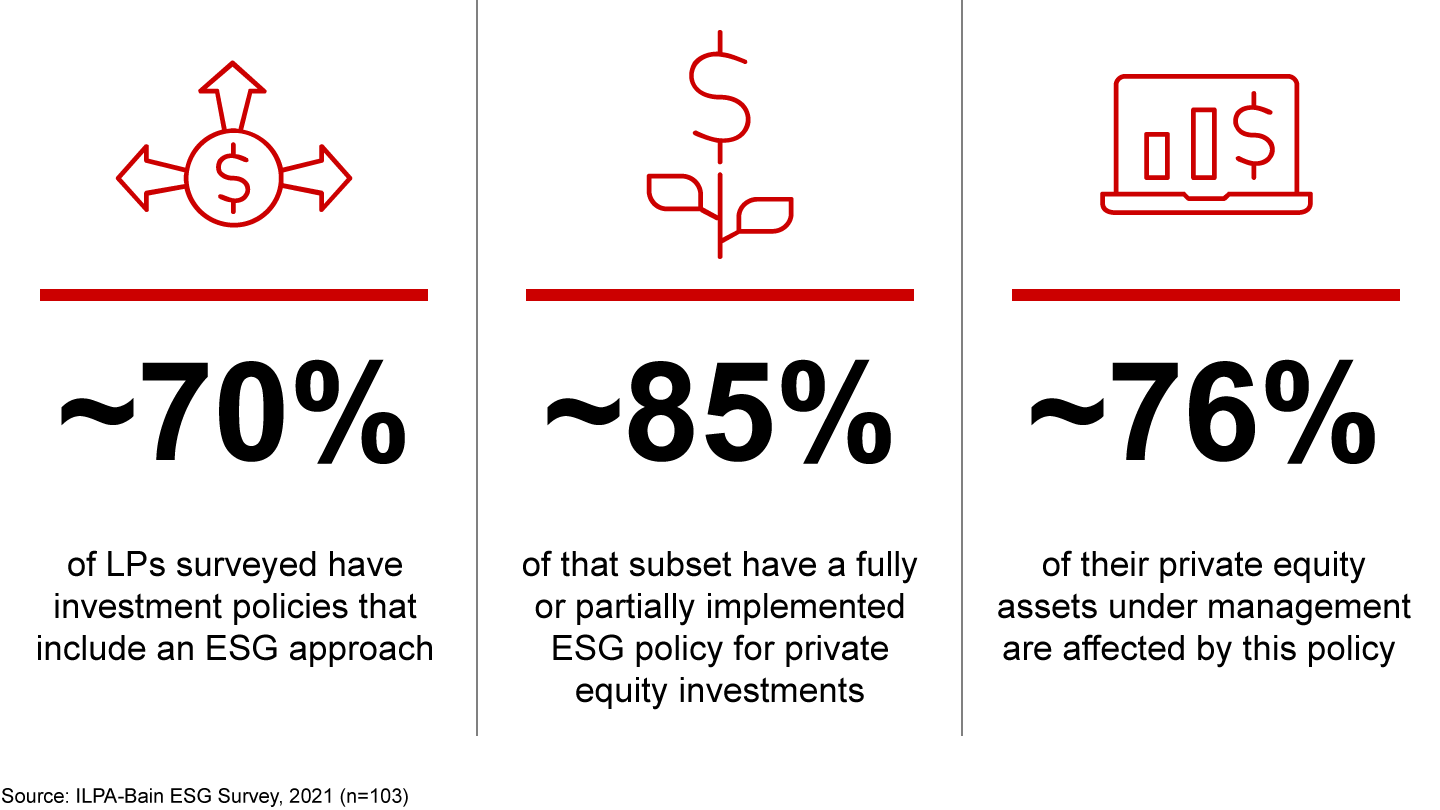 ~70%

of LPs surveyed have investment policies that include an ESG approach

~85%

of that subset have a fully or partially implemented ESG policy for private equity investments

~76%

of their private equity assets under management are affected by this policy

Source: ILPA-Bain ESG Survey, 2021 (n=103)